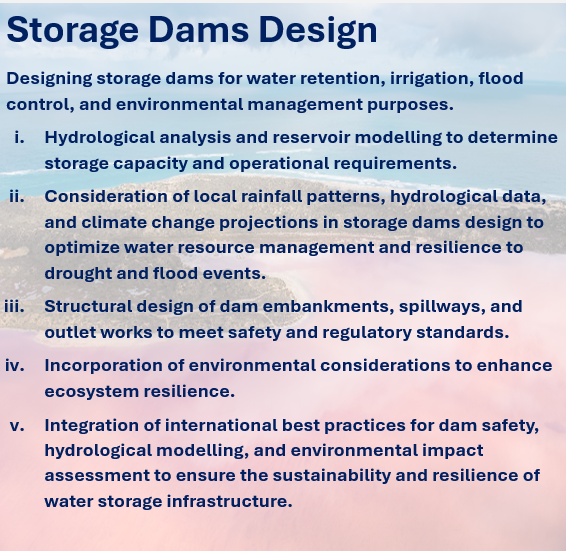 Storage Dams Design

Designing storage dams for water retention, irrigation, flood control, and environmental management purposes.

i. Hydrological analysis and reservoir modelling to determine storage capacity and operational requirements.

ii. Consideration of local rainfall patterns, hydrological data, and climate change projections in storage dams design to optimize water resource management and resilience to drought and flood events.

iii. Structural design of dam embankments, spillways, and outlet works to meet safety and regulatory standards.

iv. Incorporation of environmental considerations to enhance ecosystem resilience.

v. Integration of international best practices for dam safety, hydrological modelling, and environmental impact assessment to ensure the sustainability and resilience of water storage infrastructure.